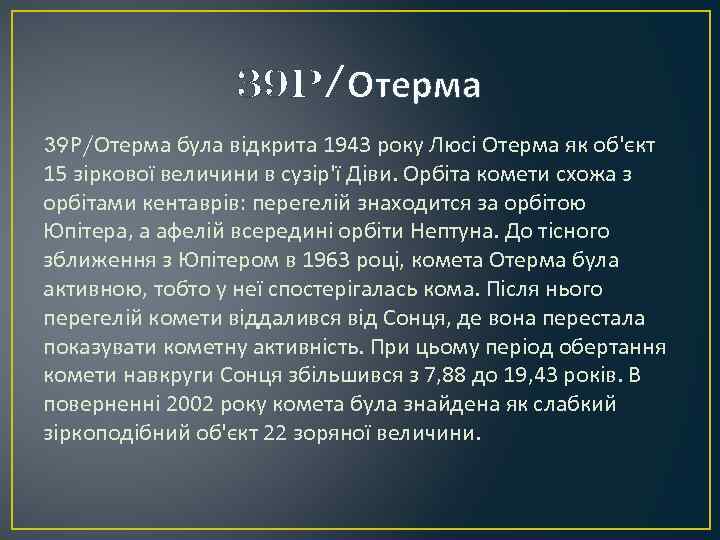 39P/Отерма

39P/Отерма була відкрита 1943 року Люсі Отерма як об'єкт 15 зіркової величини в сузір'ї Діви. Орбіта комети схожа з орбітами кентаврів: перегелій знаходится за орбітою Юпітера, а афелій всередині орбіти Нептуна. До тісного зближення з Юпітером в 1963 році, комета Отерма була активною, тобто у неї спостерігалась кома. Після нього перегелій комети віддалився від Сонця, де вона перестала показувати кометну активність. При цьому період обертання комети навкруги Сонця збільшився з 7,88 до 19,43 років. В поверненні 2002 року комета була знайдена як слабкий зіркоподібний об'єкт 22 зоряної величини.